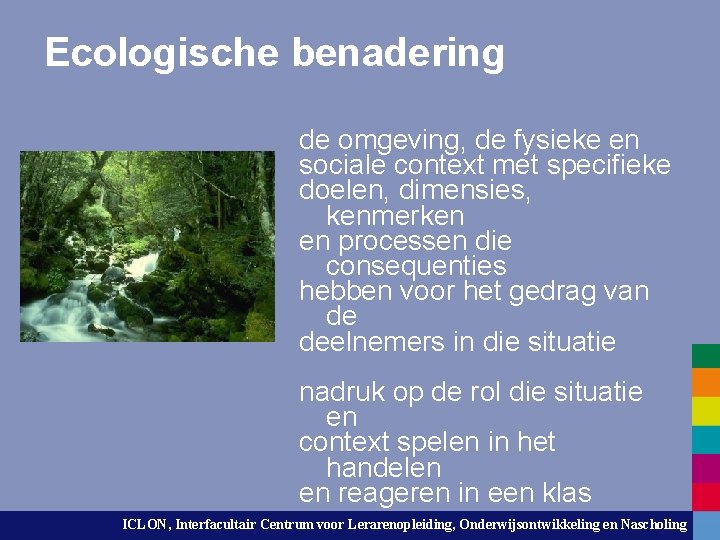 Ecologische benadering

de omgeving, de fysieke en sociale context met specifieke doelen, dimensies, kenmerken en processen die consequenties hebben voor het gedrag van de deelnemers in die situatie

nadruk op de rol die situatie en context spelen in het handelen en reageren in een klas

ICLON, Interfacultair Centrum voor Lerarenopleiding, Onderwijsontwikkeling en Nascholing